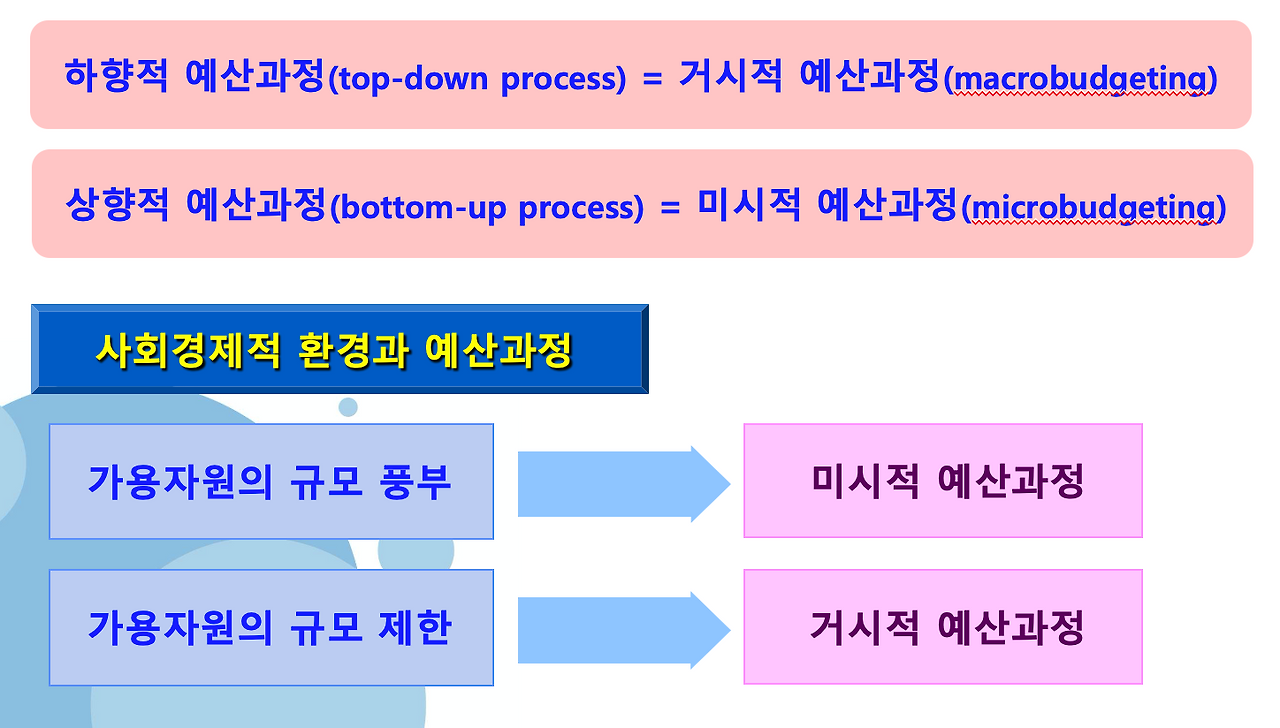 하향적 예산과정(top-down process) = 거시적 예산과정(macrobudgeting)

상향적 예산과정(bottom-up process) = 미시적 예산과정(microbudgeting)

사회경제적 환경과 예산과정

가용자원의 규모 풍부

미시적 예산과정

가용자원의 규모 제한

거시적 예산과정